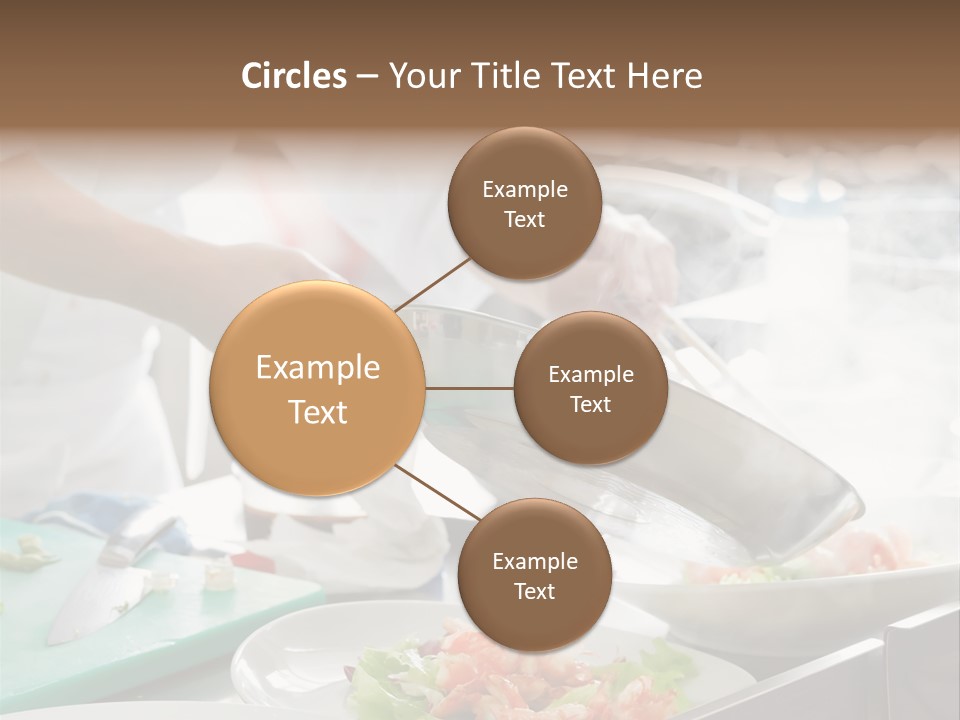 Circles – Your Title Text Here

Example Text

Example Text

Example Text

Example Text